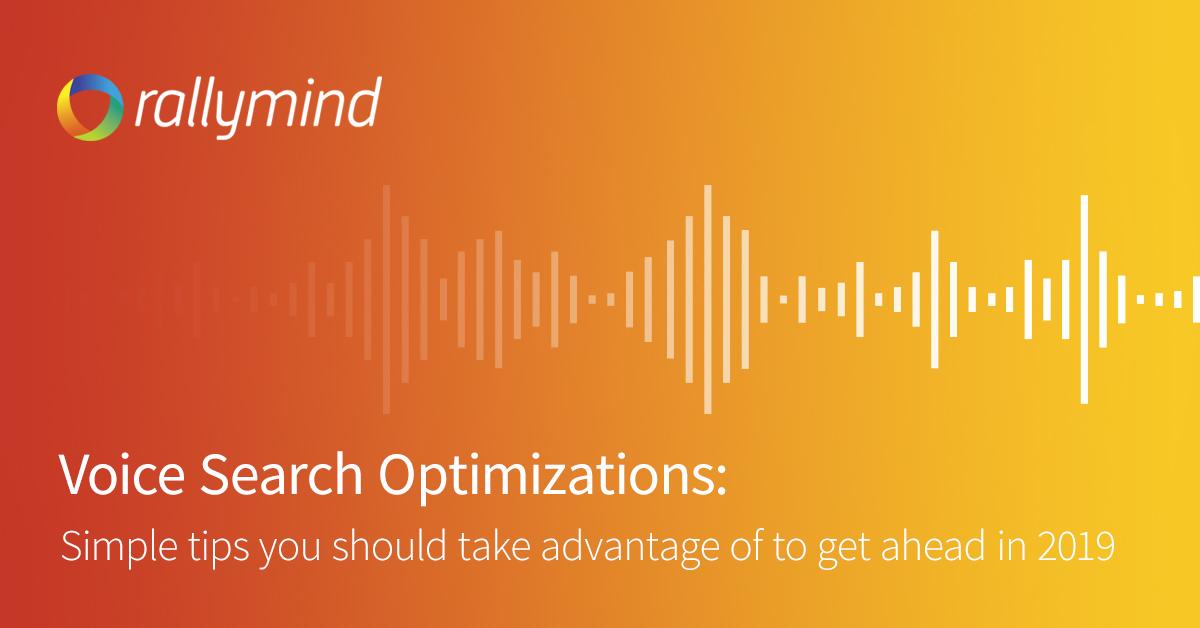 rallymind

Voice Search Optimizations:

Simple tips you should take advantage of to get ahead in 2019